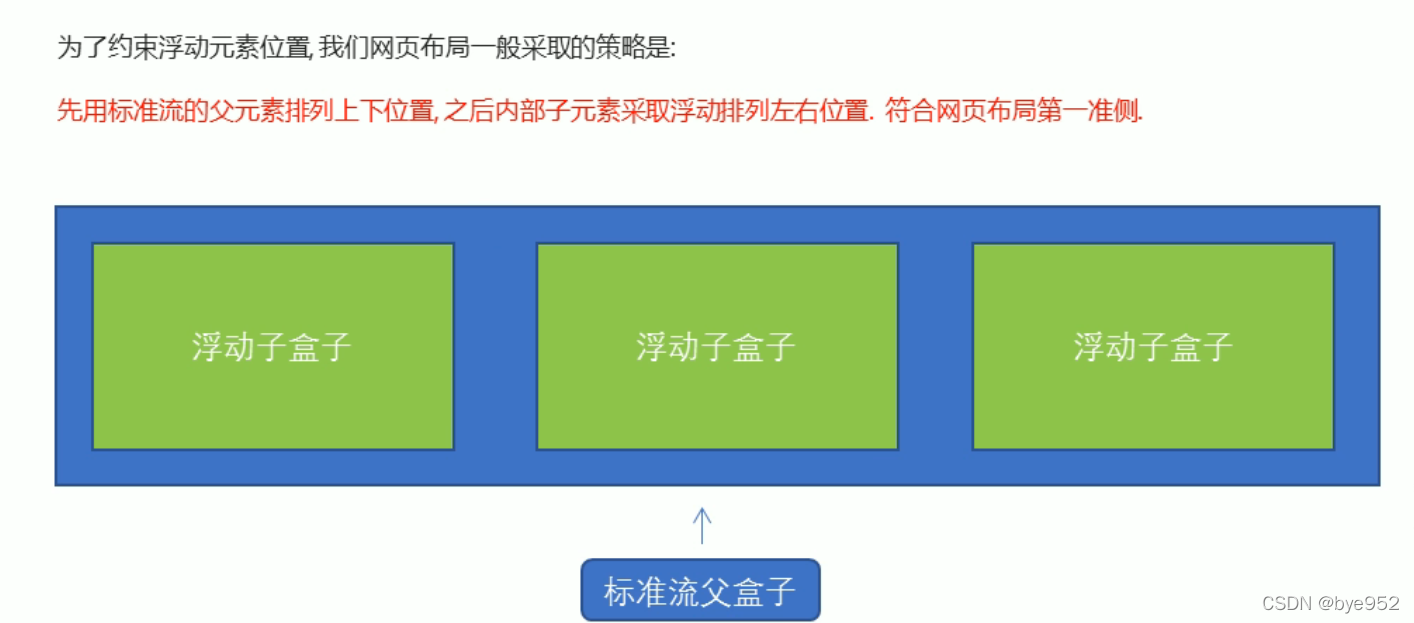 为了约束浮动元素位置, 我们网页布局一般采取的策略是:

先用标准流的父元素排列上下位置, 之后内部子元素采取浮动排列左右位置. 符合网页布局第一准侧.

浮动子盒子

浮动子盒子

浮动子盒子

标准流父盒子

CSDN @bye952